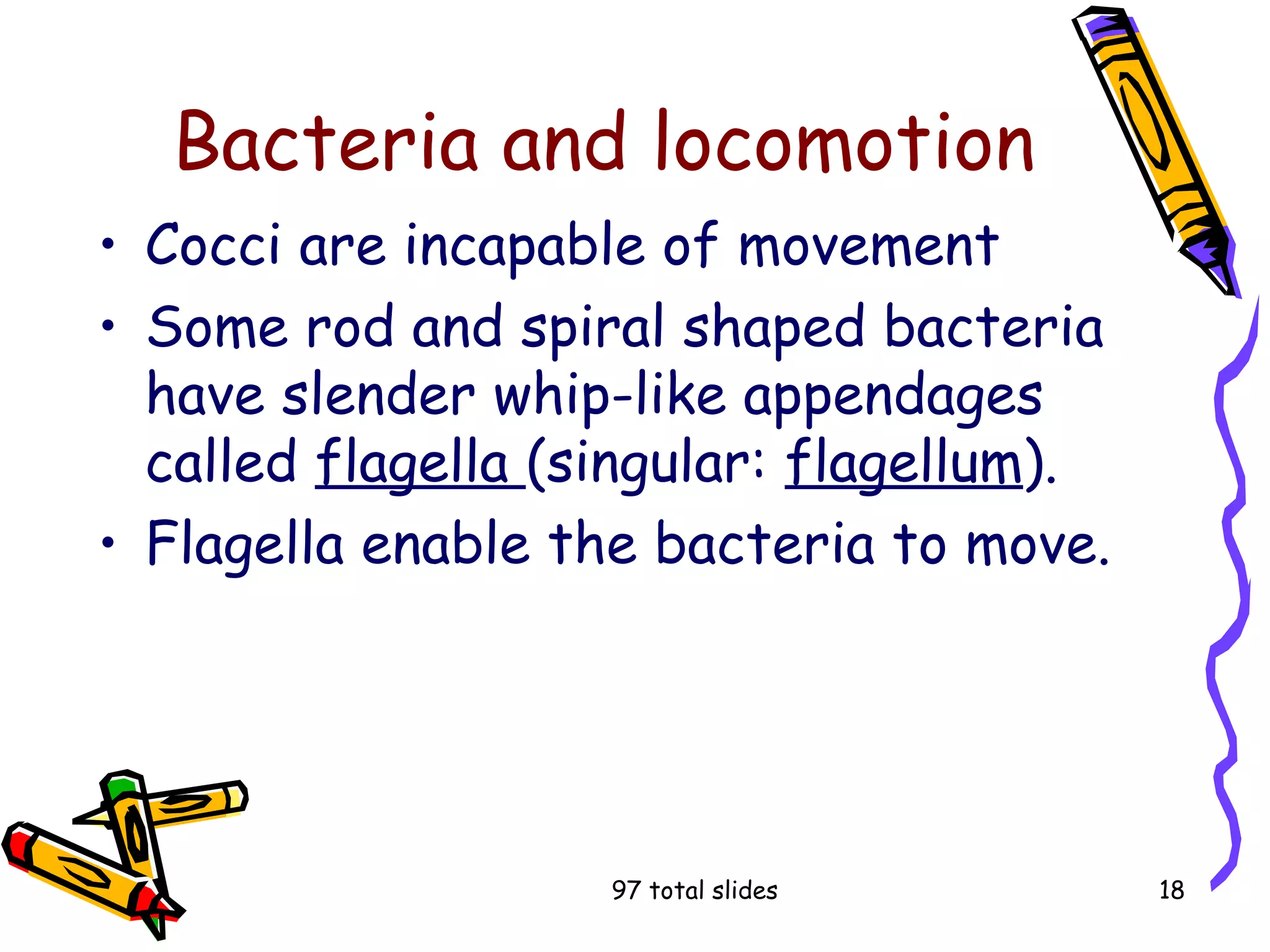 Bacteria and locomotion

• Cocci are incapable of movement
• Some rod and spiral shaped bacteria have slender whip-like appendages called flagella (singular: flagellum).
• Flagella enable the bacteria to move.

97 total slides

18